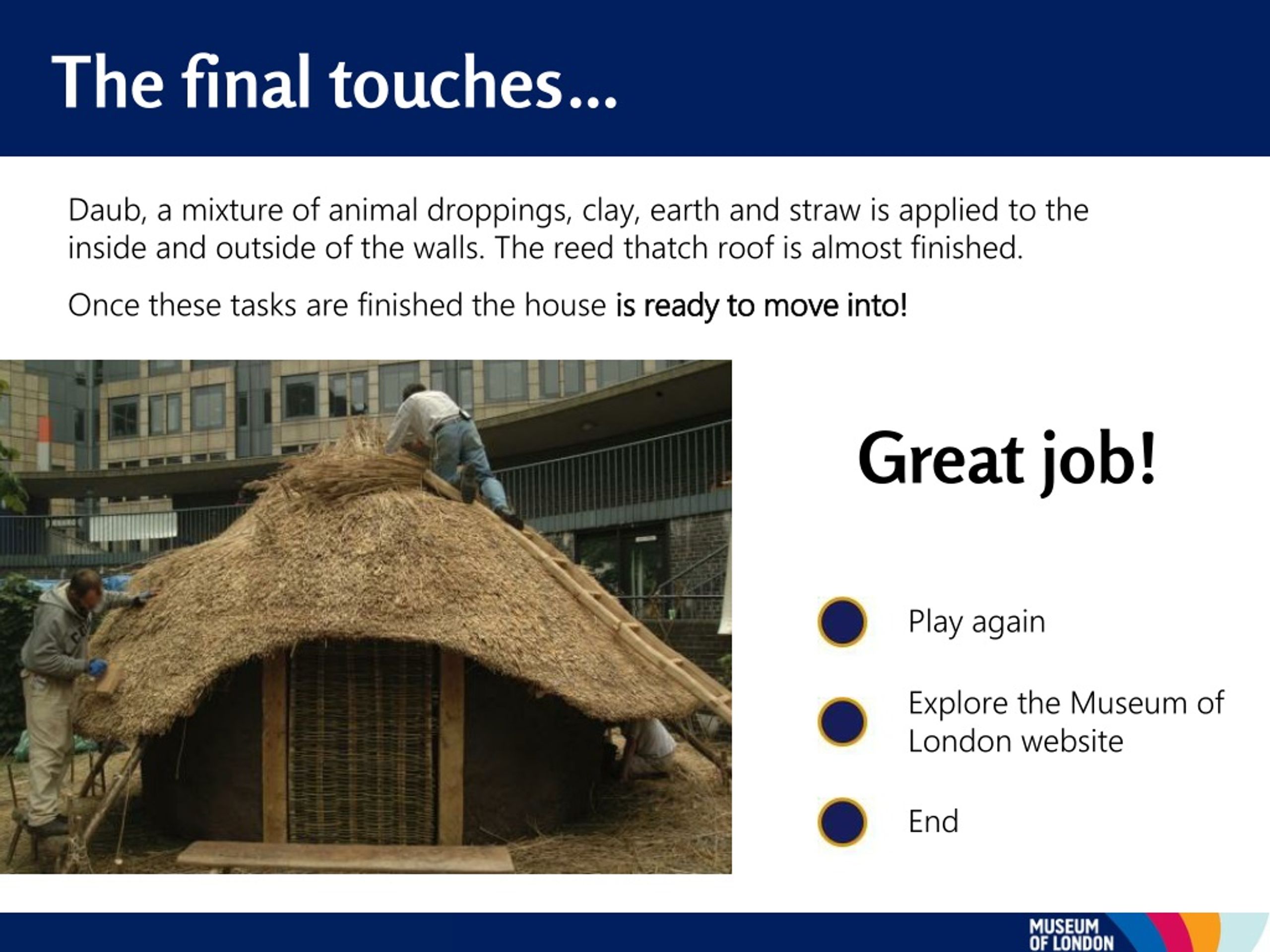 The final touches...

Daub, a mixture of animal droppings, clay, earth and straw is applied to the inside and outside of the walls. The reed thatch roof is almost finished.

Once these tasks are finished the house is ready to move into!

Great job!

Play again

Explore the Museum of London website

End

MUSEUM OF LONDON